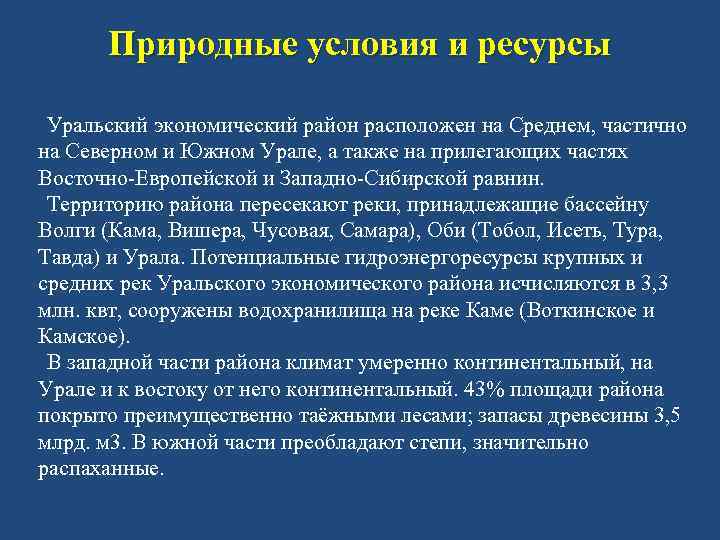 Природные условия и ресурсы

Уральский экономический район расположен на Среднем, частично на Северном и Южном Урале, а также на прилегающих частях Восточно-Европейской и Западно-Сибирской равнин.

Территорию района пересекают реки, принадлежащие бассейну Волги (Кама, Вишера, Чусовая, Самара), Оби (Тобол, Исеть, Тура, Тавда) и Урала. Потенциальные гидроэнергоресурсы крупных и средних рек Уральского экономического района исчисляются в 3,3 млн. квт, сооружены водохранилища на реке Каме (Воткинское и Камское).

В западной части района климат умеренно континентальный, на Урале и к востоку от него континентальный. 43% площади района покрыто преимущественно таёжными лесами; запасы древесины 3,5 млрд. м3. В южной части преобладают степи, значительно распаханные.